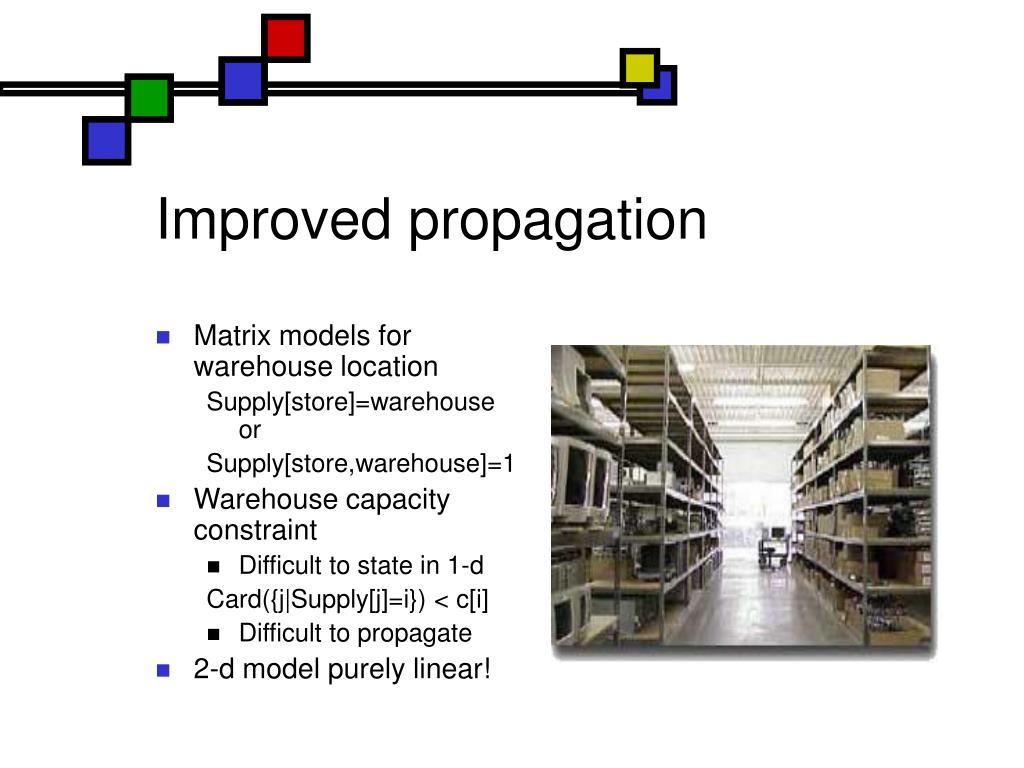 Improved propagation

Matrix models for warehouse location

Supply[store]=warehouse or

Supply[store,warehouse]=1

Warehouse capacity constraint

Difficult to state in 1-d

Card({j|Supply[j]=i}) < c[i]

Difficult to propagate

2-d model purely linear!